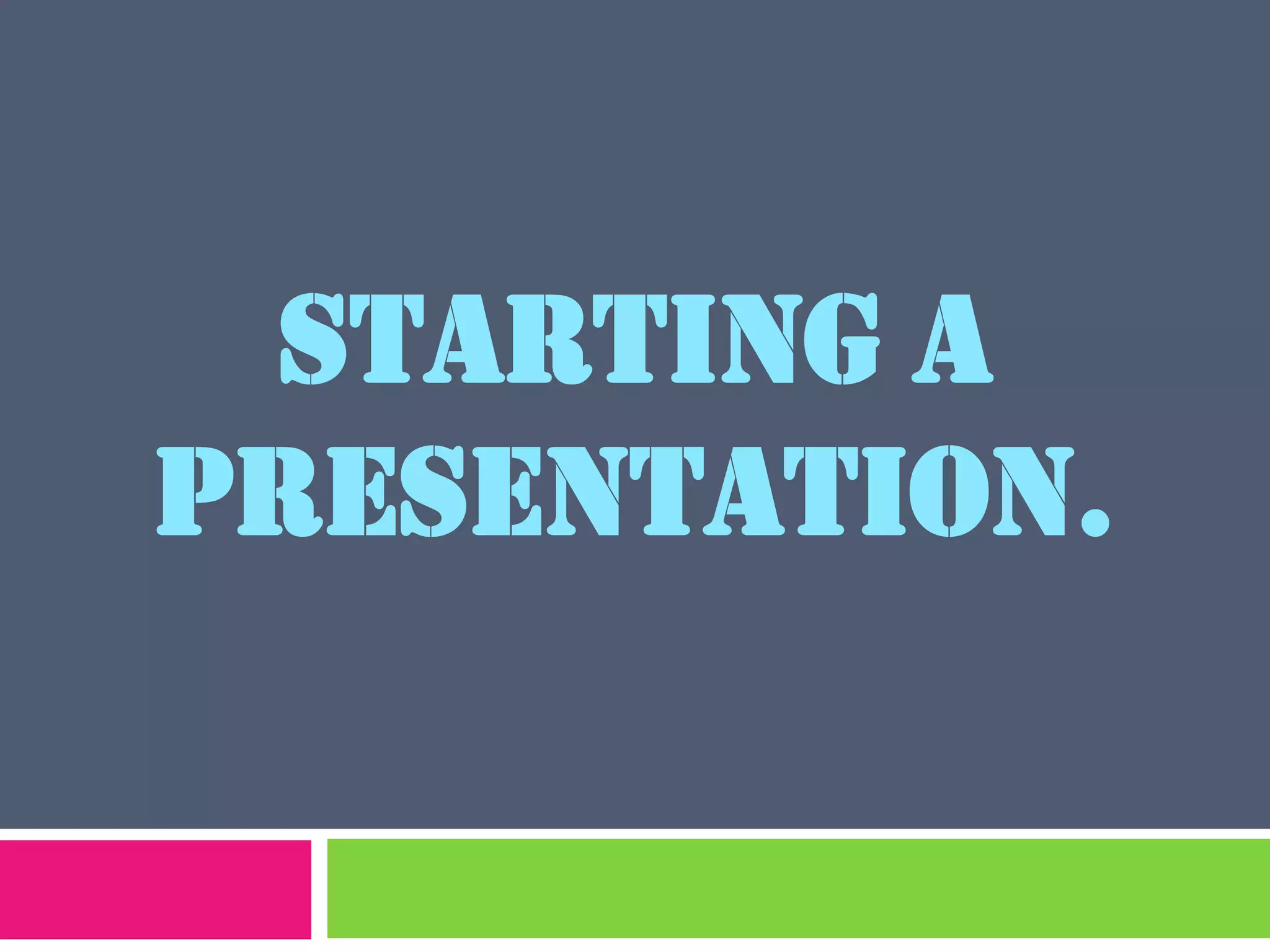 STARTING A PRESENTATION.